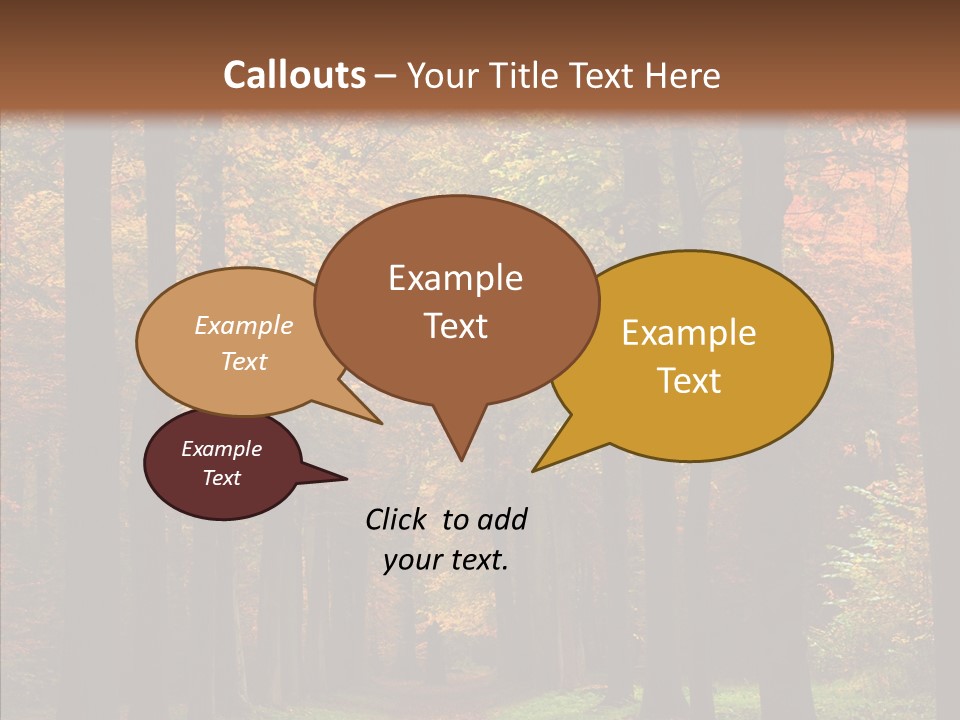 Callouts – Your Title Text Here

Example Text

Example Text

Example Text

Example Text

Click to add your text.